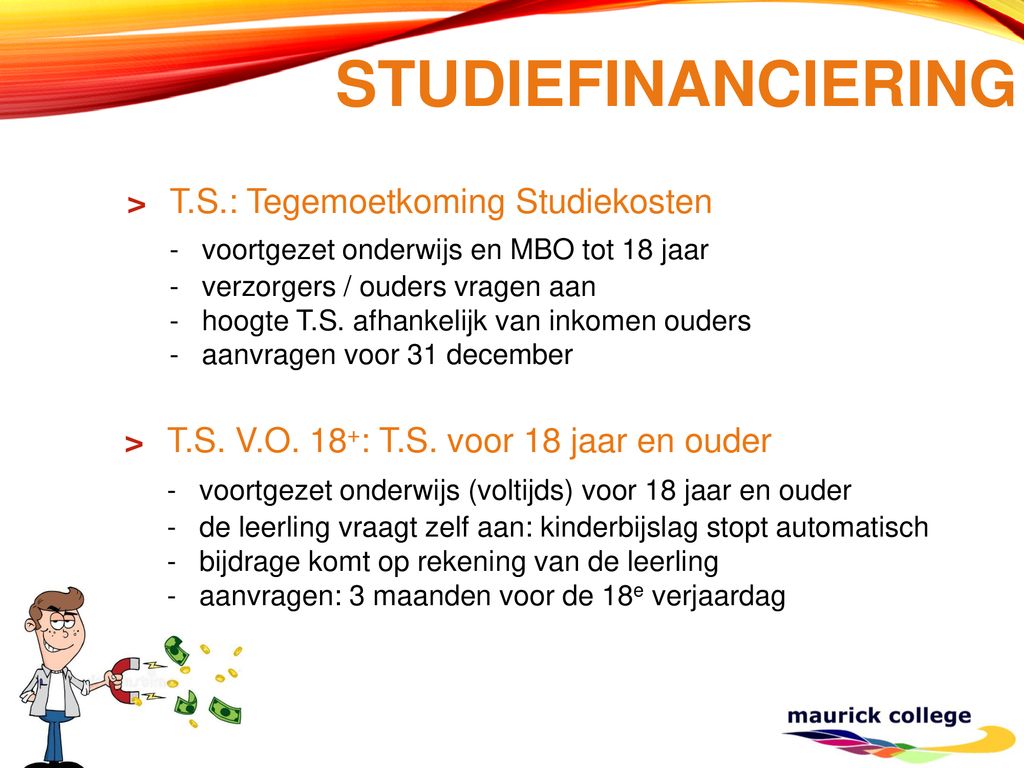 STUDIEFINANCIERING

> T.S.: Tegemoetkoming Studiekosten
- voortgezet onderwijs en MBO tot 18 jaar
- verzorgers / ouders vragen aan
- hoogte T.S. afhankelijk van inkomen ouders
- aanvragen voor 31 december

> T.S. V.O. 18$^+$: T.S. voor 18 jaar en ouder
- voortgezet onderwijs (voltijds) voor 18 jaar en ouder
- de leerling vraagt zelf aan: kinderbijslag stopt automatisch
- bijdrage komt op rekening van de leerling
- aanvragen: 3 maanden voor de 18$^e$ verjaardag

maurick college